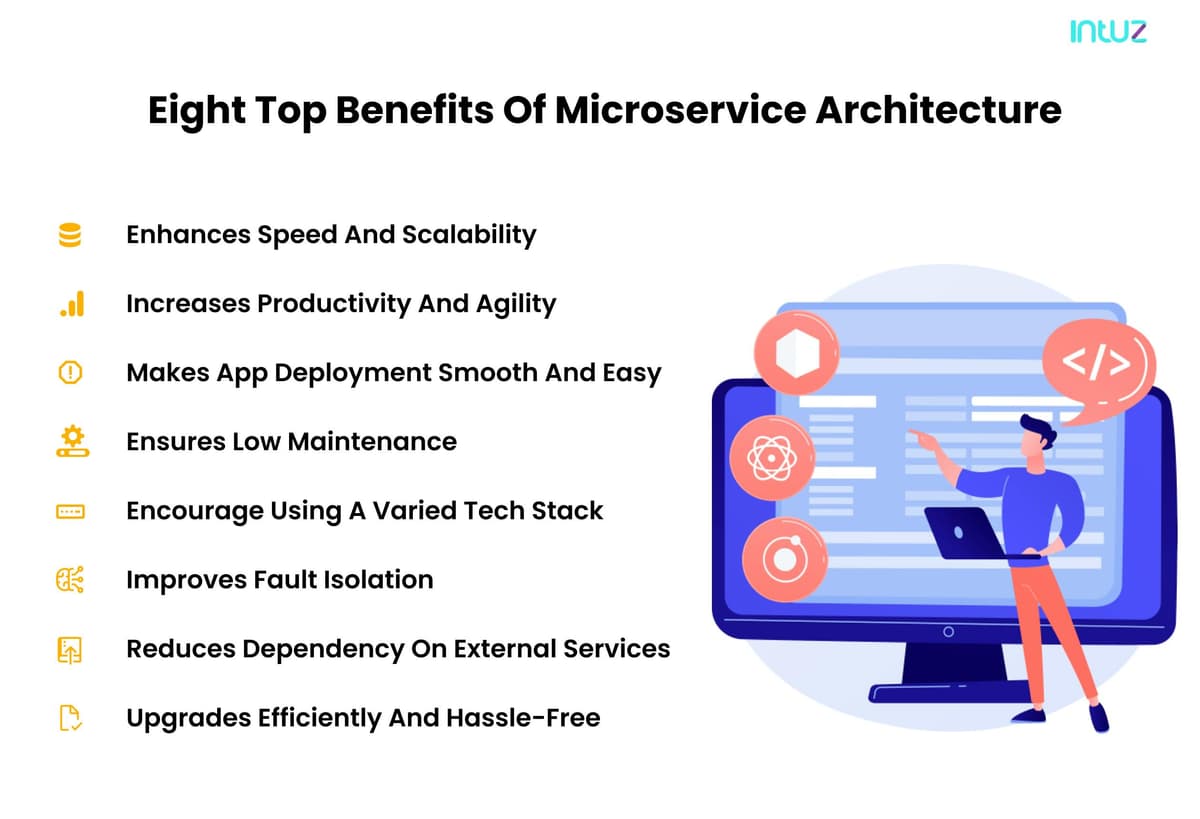 intuz

Eight Top Benefits Of Microservice Architecture

Enhances Speed And Scalability

Increases Productivity And Agility

Makes App Deployment Smooth And Easy

Ensures Low Maintenance

Encourage Using A Varied Tech Stack

Improves Fault Isolation

Reduces Dependency On External Services

Upgrades Efficiently And Hassle-Free

</>